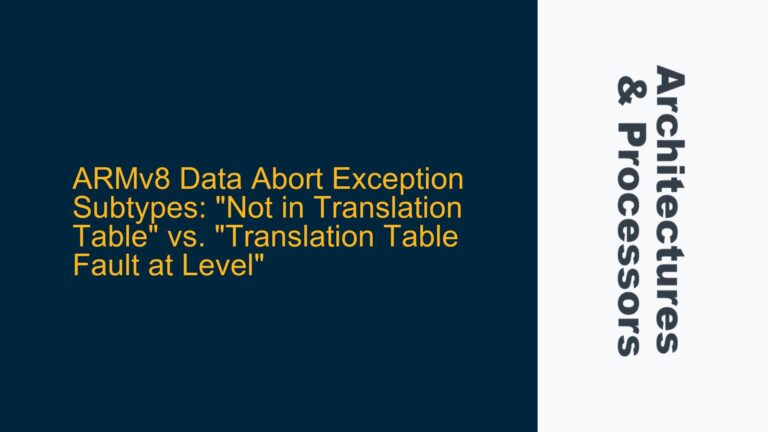 ARMv8 Data Abort Exception Subtypes: "Not in Translation Table" vs. "Translation Table Fault at Level"

Architectures & Processors